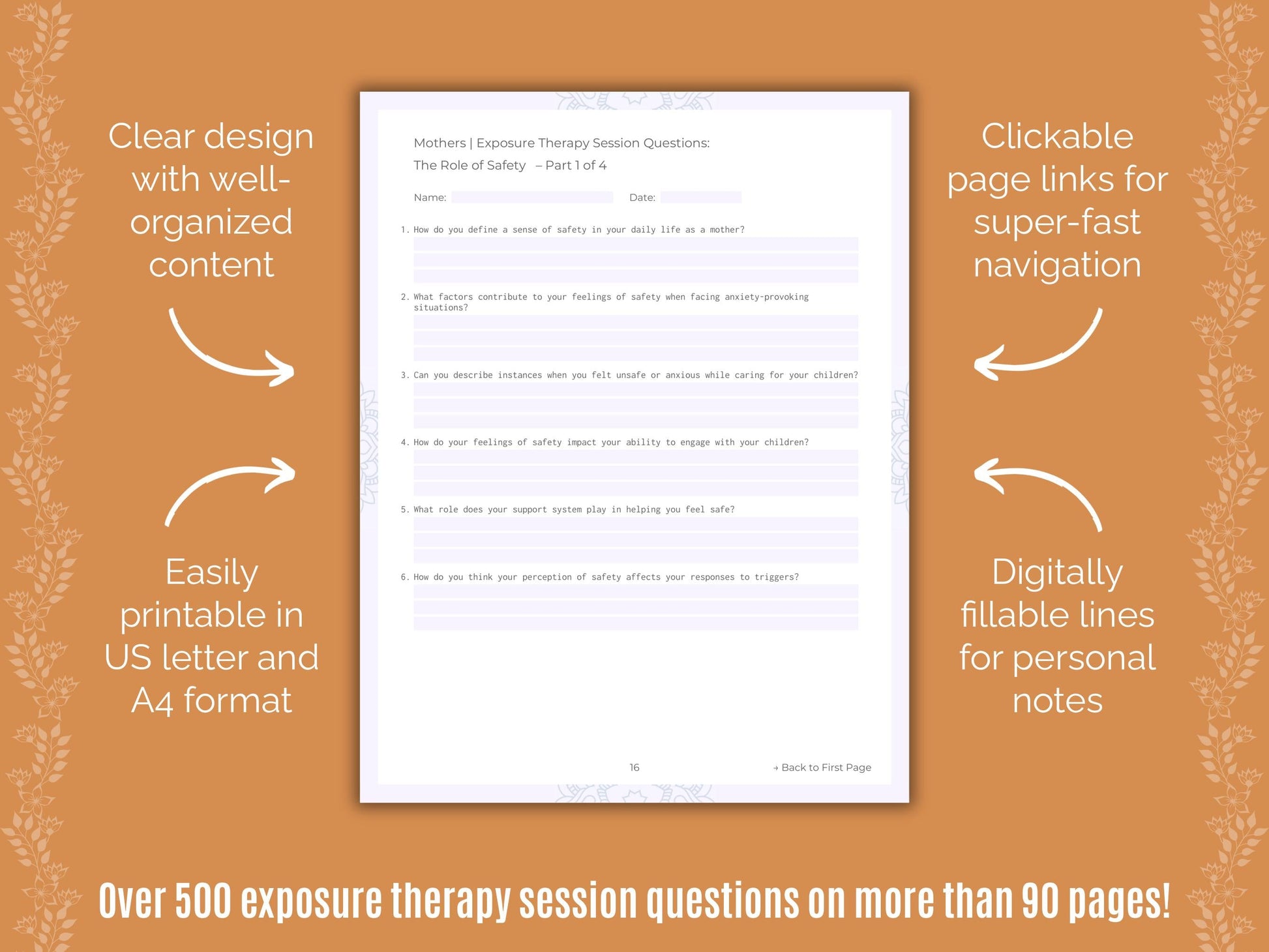 Clear design with well-organized content

Easily printable in US letter and A4 format

Mothers | Exposure Therapy Session Questions:
The Role of Safety – Part 1 of 4

Name: Date:

1. How do you define a sense of safety in your daily life as a mother?

2. What factors contribute to your feelings of safety when facing anxiety-provoking situations?

3. Can you describe instances when you felt unsafe or anxious while caring for your children?

4. How do your feelings of safety impact your ability to engage with your children?

5. What role does your support system play in helping you feel safe?

6. How do you think your perception of safety affects your responses to triggers?

16

→ Back to First Page

Clickable page links for super-fast navigation

Digitally fillable lines for personal notes

Over 500 exposure therapy session questions on more than 90 pages!